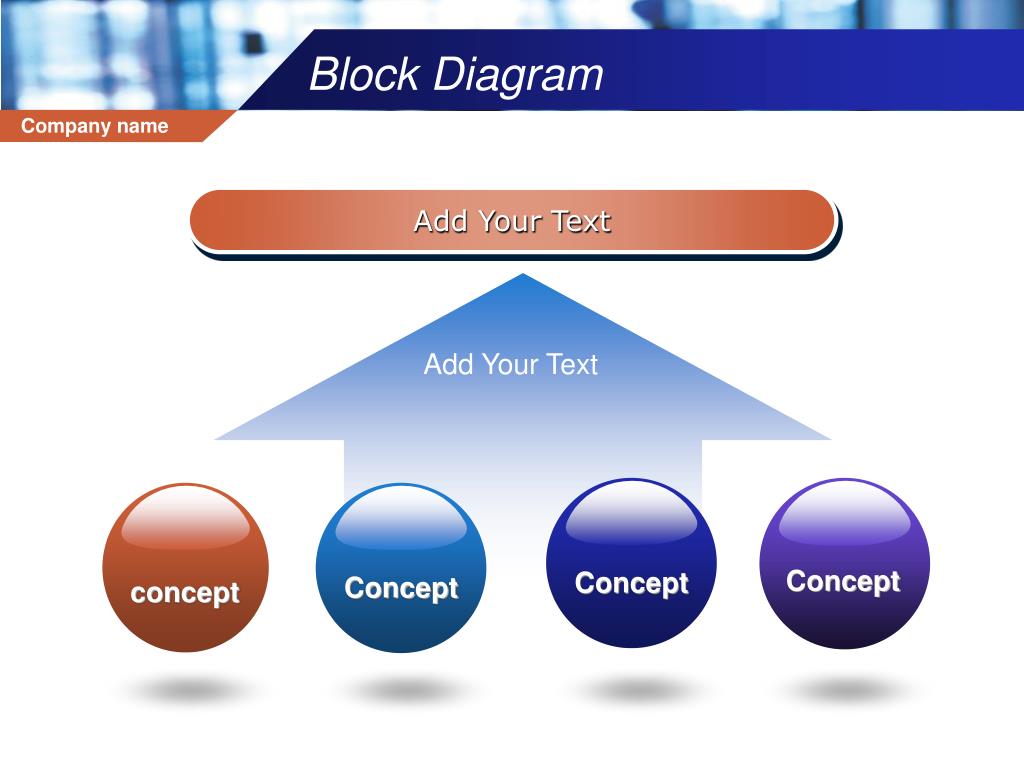 Block Diagram

Company name

Add Your Text

Add Your Text

concept

Concept

Concept

Concept